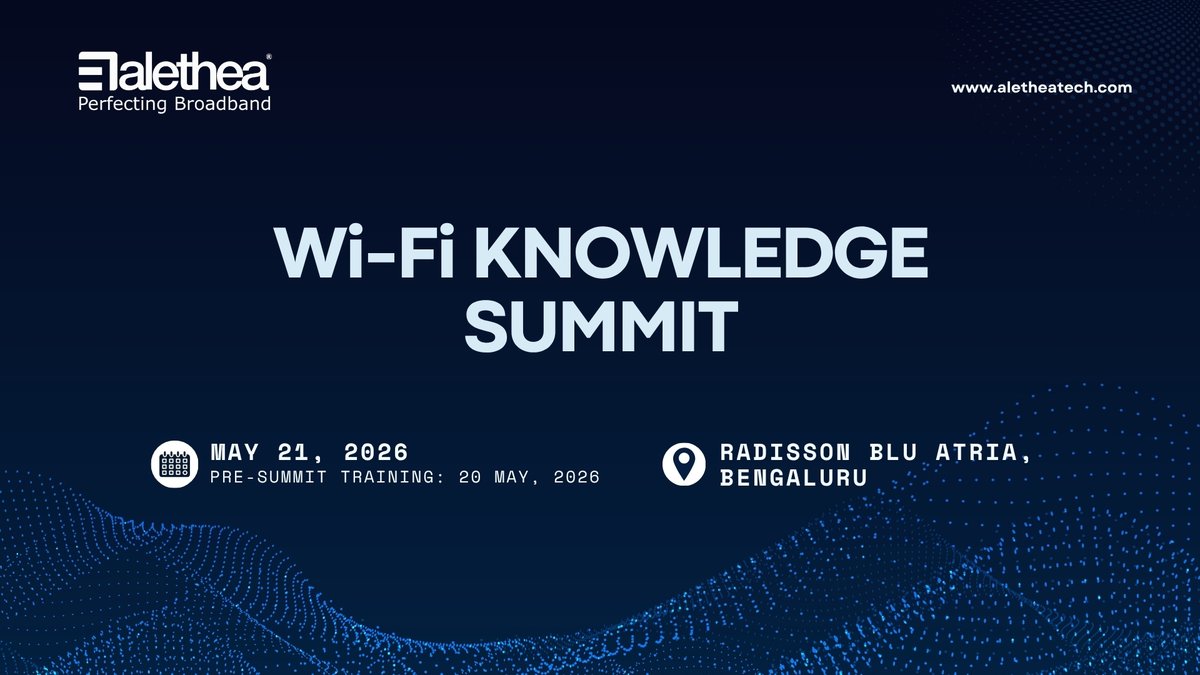 alethea®
Perfecting Broadband

www.aletheatech.com

Wi-Fi KNOWLEDGE SUMMIT

MAY 21, 2026
PRE-SUMMIT TRAINING: 20 MAY, 2026

RADISSON BLU ATRIA, BENGALURU